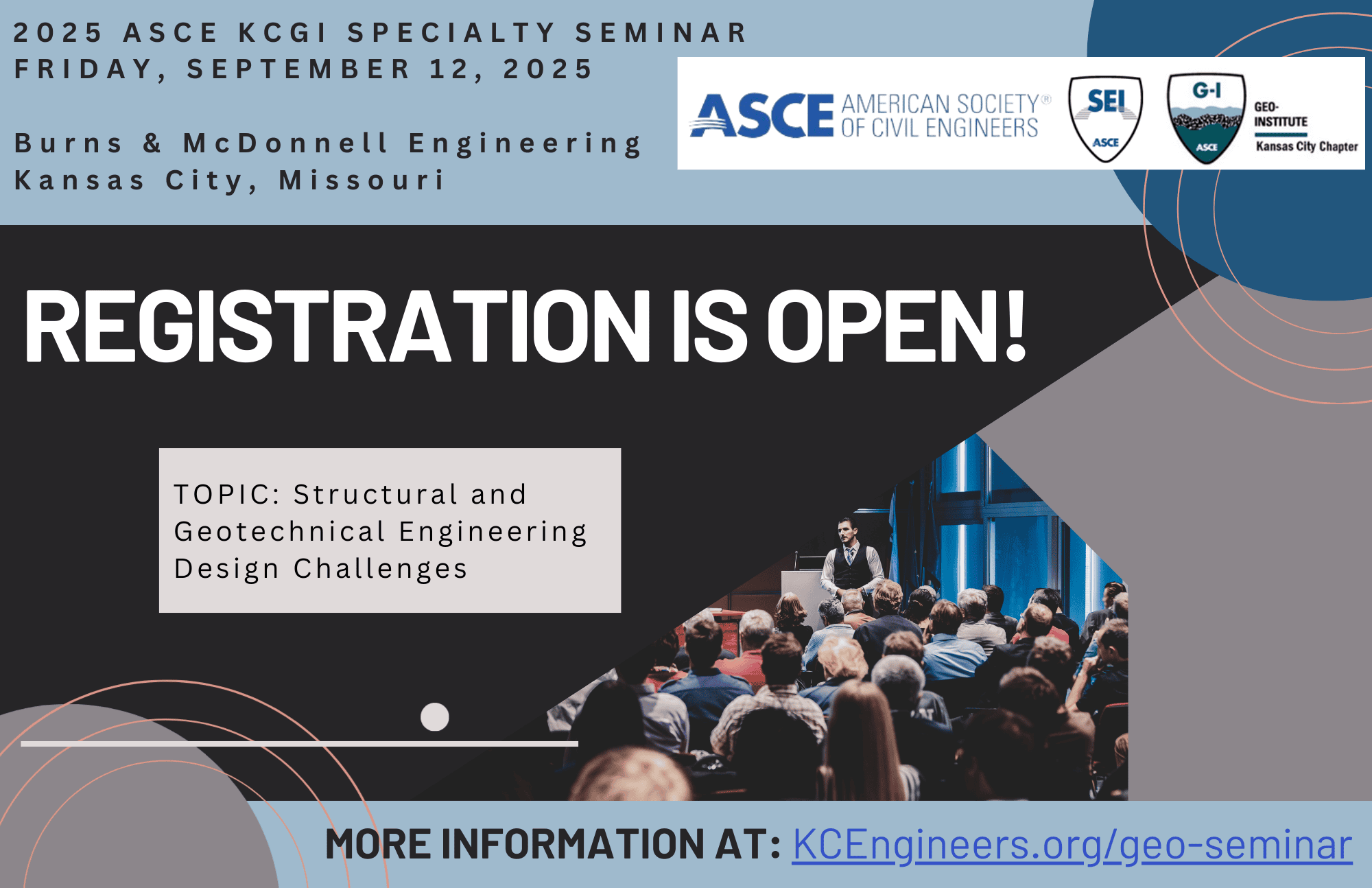 2025 ASCE KCGI SPECIALTY SEMINAR
FRIDAY, SEPTEMBER 12, 2025

Burns & McDonnell Engineering
Kansas City, Missouri

ASCE AMERICAN SOCIETY® OF CIVIL ENGINEERS

SEI ASCE

G-I ASCE GEO-INSTITUTE Kansas City Chapter

REGISTRATION IS OPEN!

TOPIC: Structural and Geotechnical Engineering Design Challenges

MORE INFORMATION AT: KCEngineers.org/geo-seminar